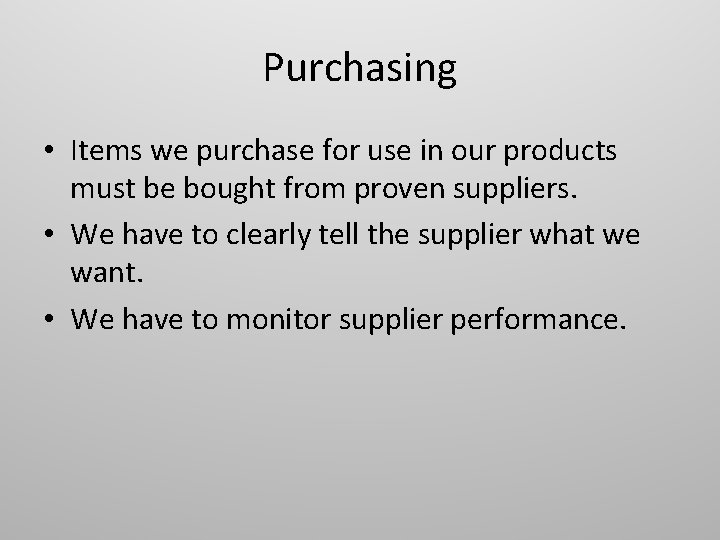 Purchasing

• Items we purchase for use in our products must be bought from proven suppliers.
• We have to clearly tell the supplier what we want.
• We have to monitor supplier performance.